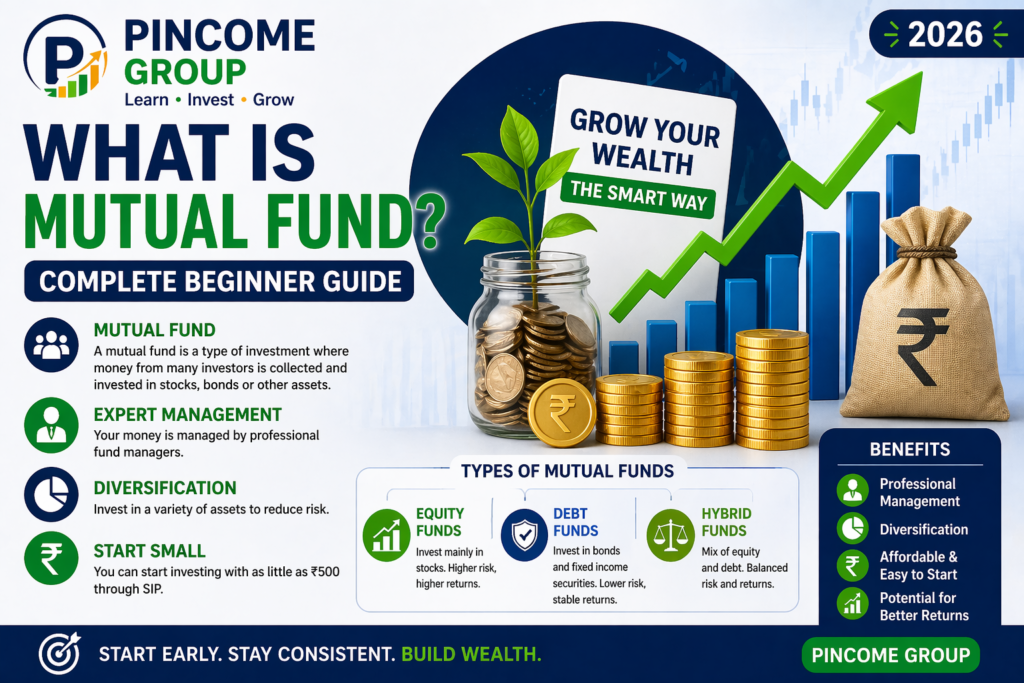 PINCOME GROUP
Learn • Invest • Grow

2026

WHAT IS MUTUAL FUND?

COMPLETE BEGINNER GUIDE

GROW YOUR WEALTH
THE SMART WAY

MUTUAL FUND
A mutual fund is a type of investment where money from many investors is collected and invested in stocks, bonds or other assets.

EXPERT MANAGEMENT
Your money is managed by professional fund managers.

DIVERSIFICATION
Invest in a variety of assets to reduce risk.

START SMALL
You can start investing with as little as ₹500 through SIP.

TYPES OF MUTUAL FUNDS

EQUITY FUNDS
Invest mainly in stocks. Higher risk, higher returns.

DEBT FUNDS
Invest in bonds and fixed income securities. Lower risk, stable returns.

HYBRID FUNDS
Mix of equity and debt. Balanced risk and returns.

BENEFITS
Professional Management
Diversification
Affordable & Easy to Start
Potential for Better Returns

START EARLY. STAY CONSISTENT. BUILD WEALTH.

PINCOME GROUP